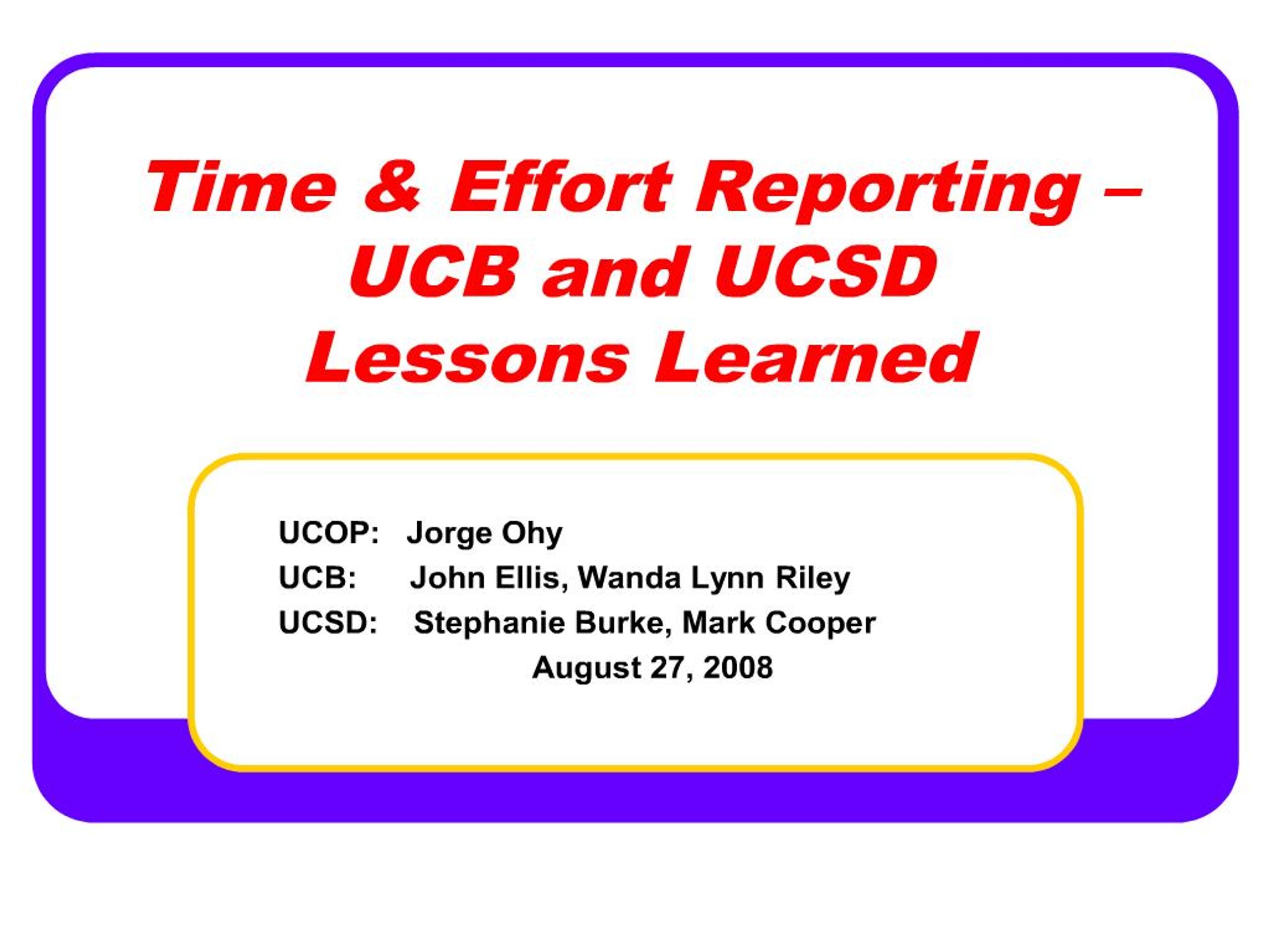 Time & Effort Reporting – UCB and UCSD Lessons Learned

UCOP: Jorge Ohy
UCB: John Ellis, Wanda Lynn Riley
UCSD: Stephanie Burke, Mark Cooper
August 27, 2008